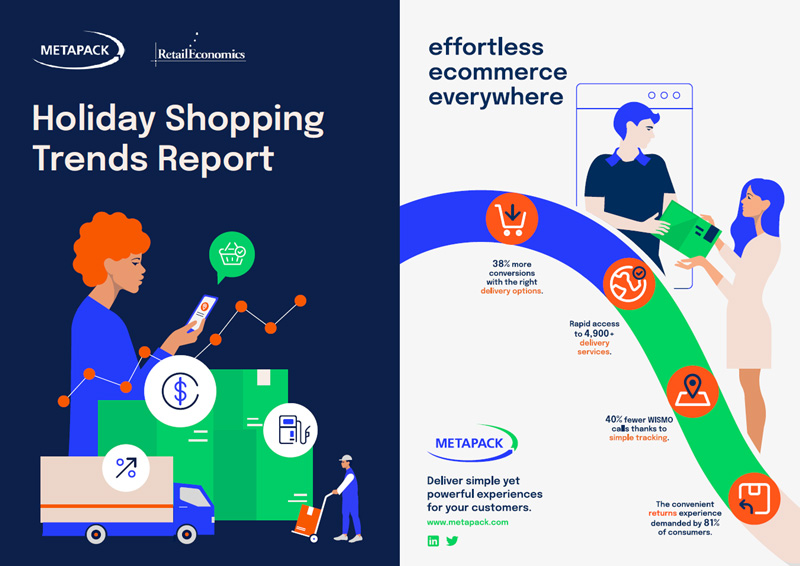 METAPACK

RetailEconomics

Holiday Shopping Trends Report

effortless ecommerce everywhere

38% more conversions with the right delivery options.

Rapid access to 4,900+ delivery services.

40% fewer WISMO calls thanks to simple tracking.

The convenient returns experience demanded by 81% of consumers.

METAPACK

Deliver simple yet powerful experiences for your customers.

www.metapack.com